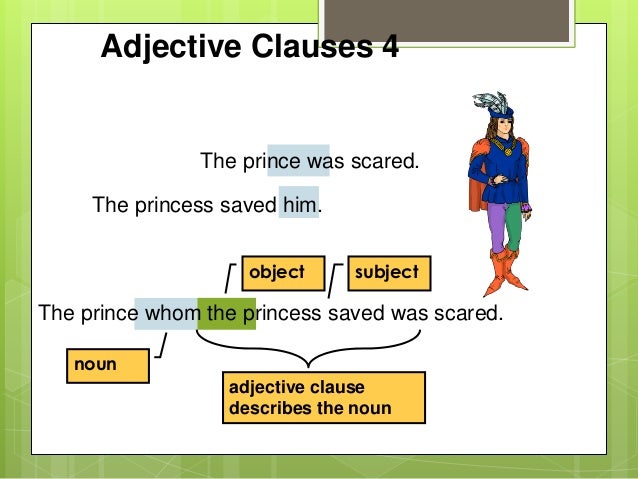 Adjective Clauses 4

The prince was scared.

The princess saved him.

object

subject

The prince whom the princess saved was scared.

noun

adjective clause describes the noun